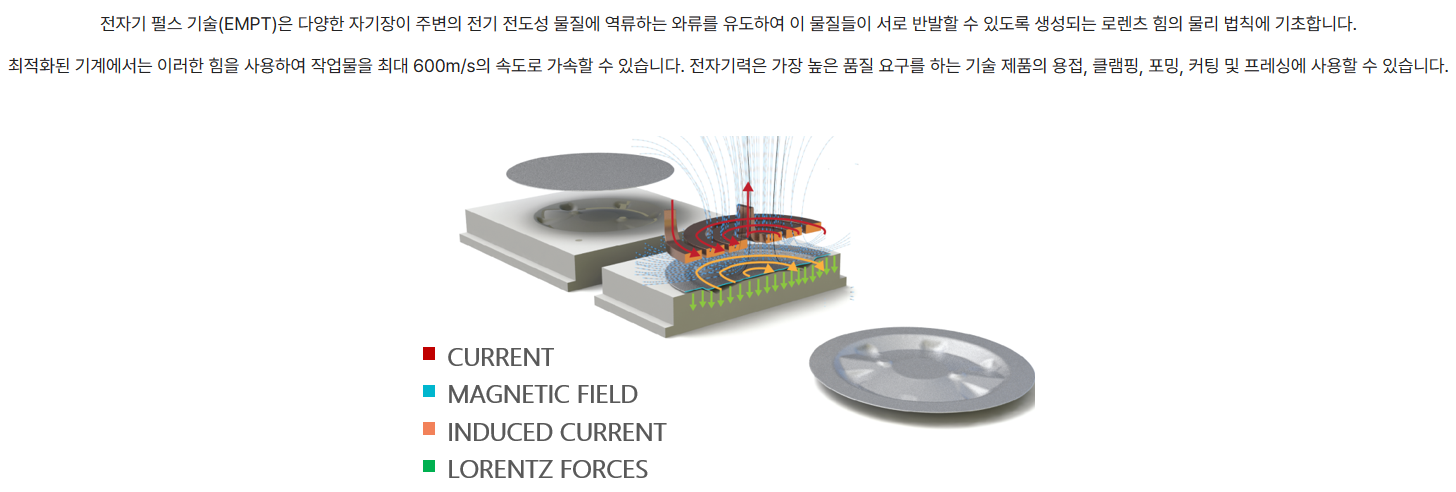 전자기 펄스 기술(EMPT)은 다양한 자기장이 주변의 전기 전도성 물질에 역류하는 와류를 유도하여 이 물질들이 서로 반발할 수 있도록 생성되는 로렌츠 힘의 물리 법칙에 기초합니다.

최적화된 기계에서는 이러한 힘을 사용하여 작업물을 최대 600m/s의 속도로 가속할 수 있습니다. 전자기력은 가장 높은 품질 요구를 하는 기술 제품의 용접, 클램핑, 포밍, 커팅 및 프레싱에 사용할 수 있습니다.

CURRENT
MAGNETIC FIELD
INDUCED CURRENT
LORENTZ FORCES